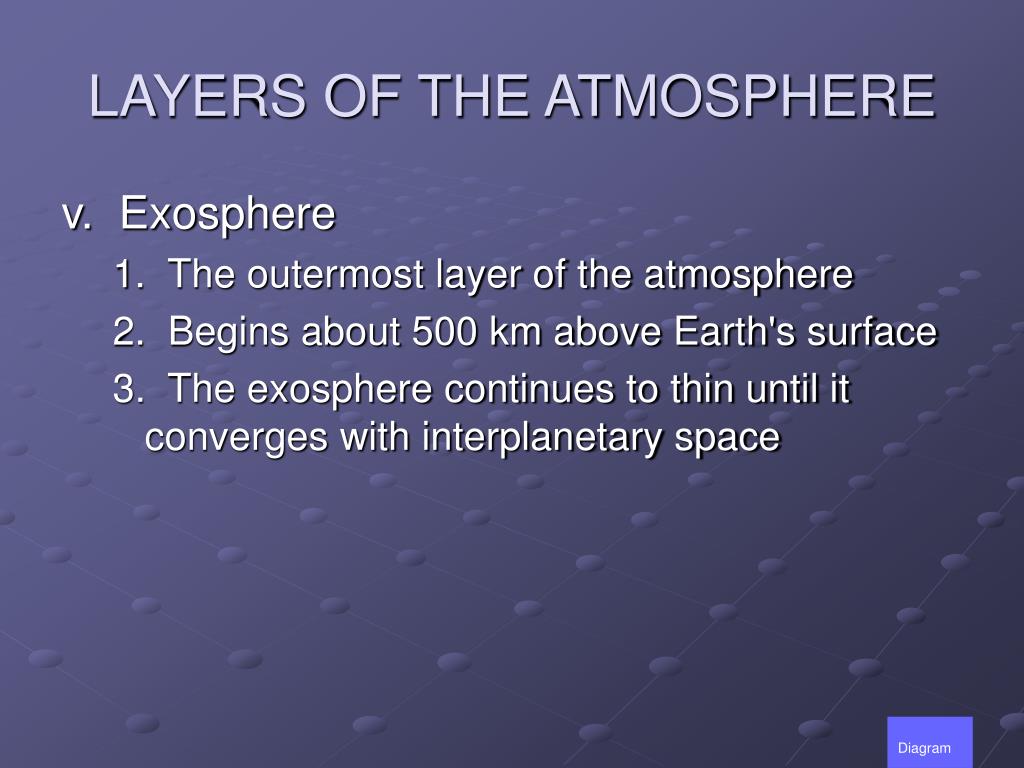 LAYERS OF THE ATMOSPHERE

v. Exosphere

1. The outermost layer of the atmosphere

2. Begins about 500 km above Earth's surface

3. The exosphere continues to thin until it converges with interplanetary space

Diagram